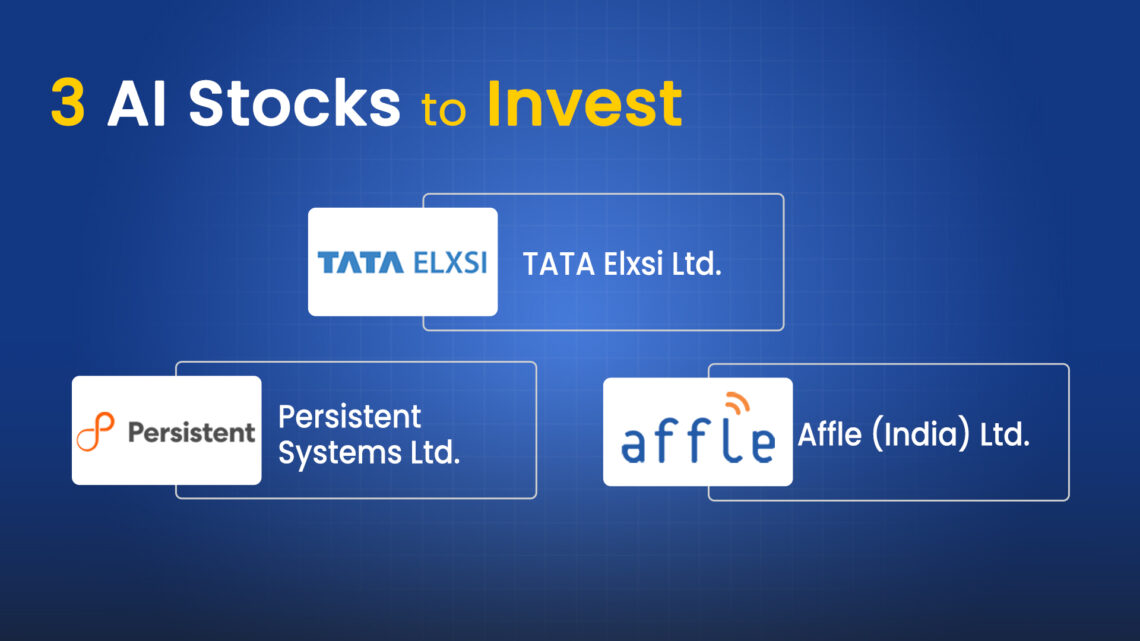 3 AI Stocks to Invest

TATA ELXSI

TATA Elxsi Ltd.

Persistent

Persistent Systems Ltd.

affle

Affle (India) Ltd.